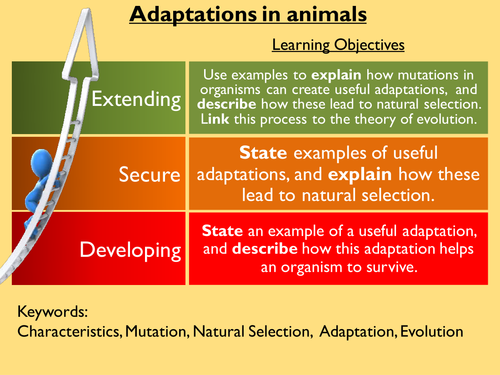 Adaptations in animals

Learning Objectives

| Extending | Use examples to explain how mutations in organisms can create useful adaptations, and describe how these lead to natural selection. Link this process to the theory of evolution. |
|---|---|
| Secure | State examples of useful adaptations, and explain how these lead to natural selection. |
| Developing | State an example of a useful adaptation, and describe how this adaptation helps an organism to survive. |

Keywords:
Characteristics, Mutation, Natural Selection, Adaptation, Evolution